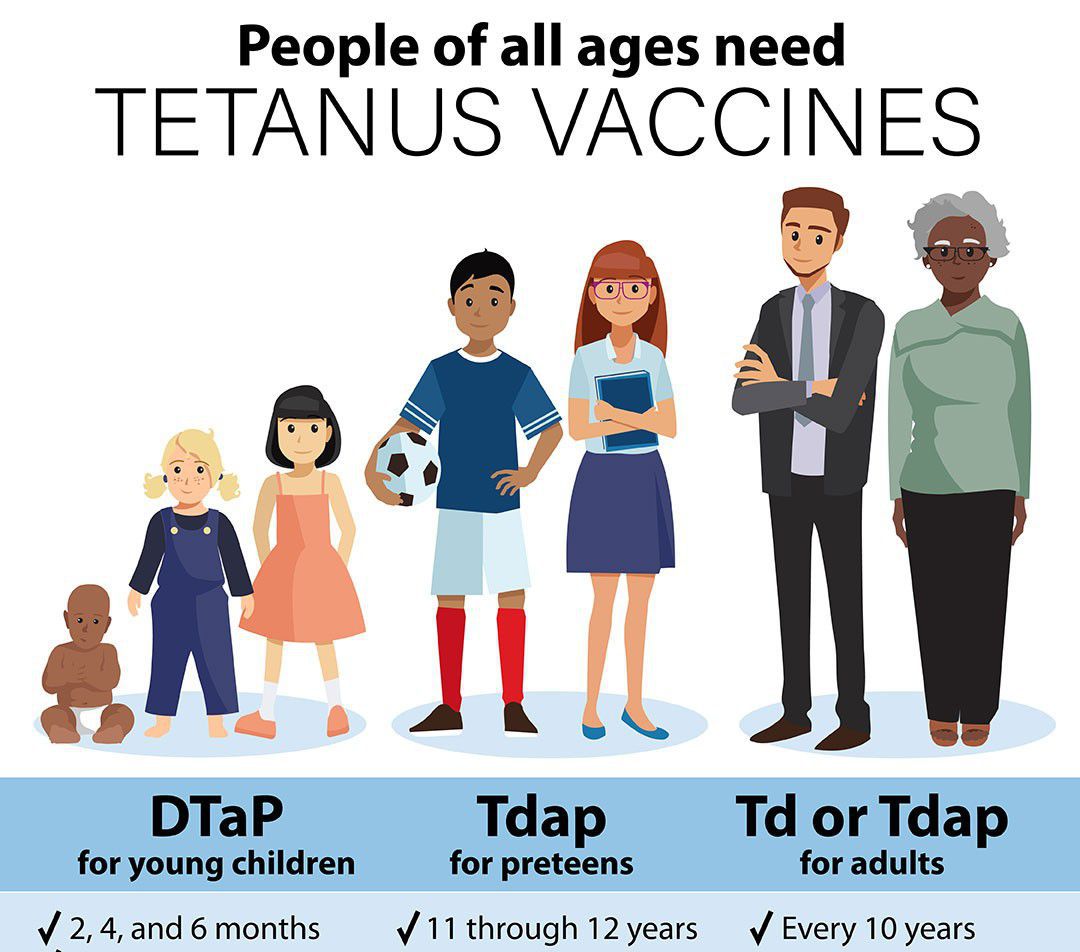 People of all ages need
TETANUS VACCINES

DTaP
for young children

✓ 2, 4, and 6 months

Tdap
for preteens

✓ 11 through 12 years

Td or Tdap
for adults

✓ Every 10 years